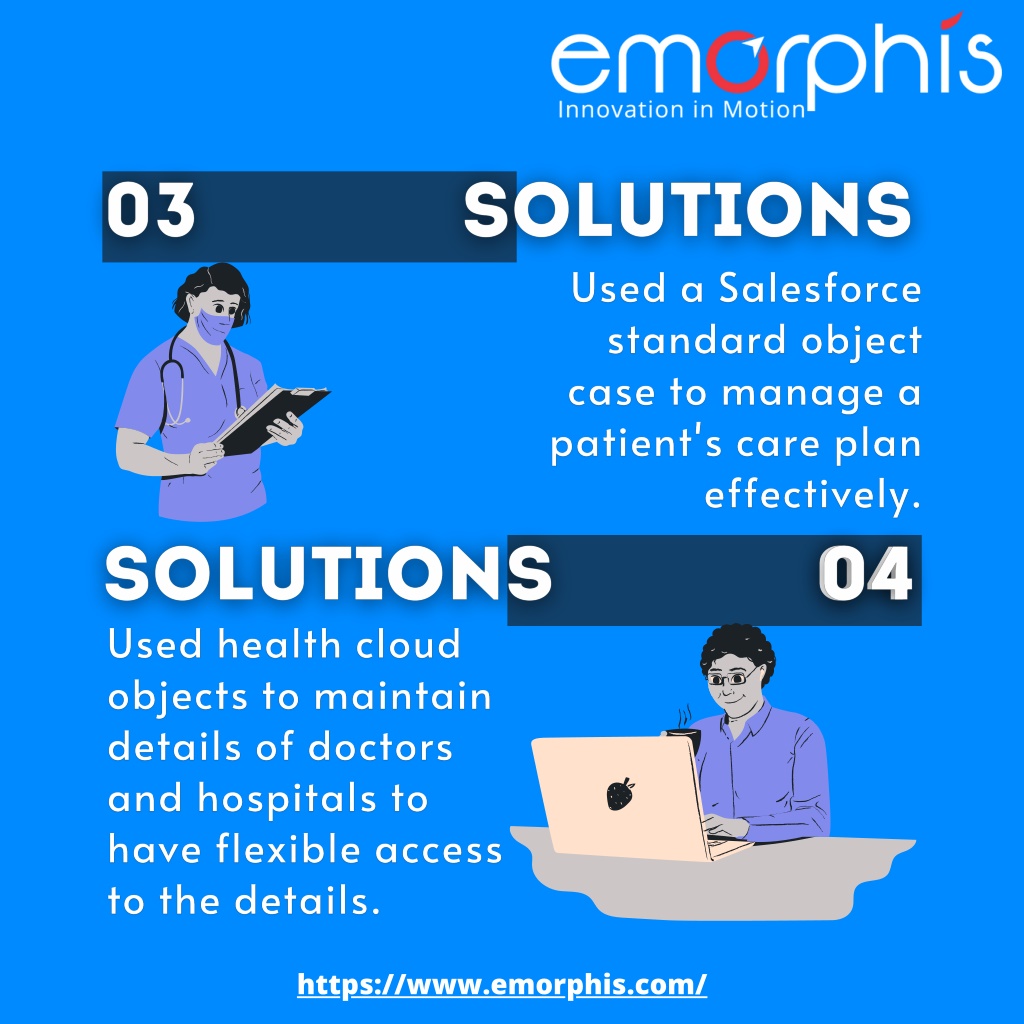 emorphis
Innovation in Motion

03 SOLUTIONS

Used a Salesforce standard object case to manage a patient's care plan effectively.

SOLUTIONS 04

Used health cloud objects to maintain details of doctors and hospitals to have flexible access to the details.

https://www.emorphis.com/